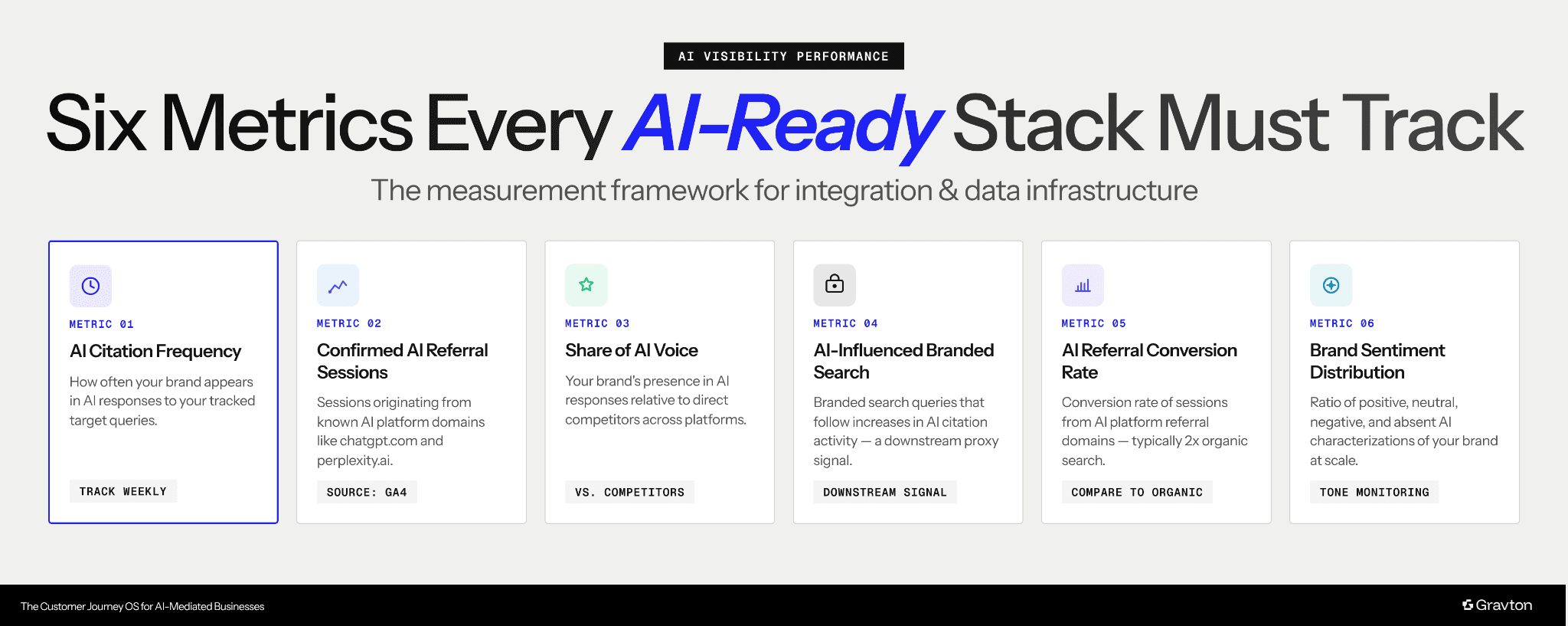 AI VISIBILITY PERFORMANCE

Six Metrics Every AI-Ready Stack Must Track

The measurement framework for integration & data infrastructure

METRIC 01

AI Citation Frequency

How often your brand appears in AI responses to your tracked target queries.

TRACK WEEKLY

METRIC 02

Confirmed AI Referral Sessions

Sessions originating from known AI platform domains like chatgpt.com and perplexity.ai.

SOURCE: GA4

METRIC 03

Share of AI Voice

Your brand's presence in AI responses relative to direct competitors across platforms.

VS. COMPETITORS

METRIC 04

AI-Influenced Branded Search

Branded search queries that follow increases in AI citation activity — a downstream proxy signal.

DOWNSTREAM SIGNAL

METRIC 05

AI Referral Conversion Rate

Conversion rate of sessions from AI platform referral domains — typically 2x organic search.

COMPARE TO ORGANIC

METRIC 06

Brand Sentiment Distribution

Ratio of positive, neutral, negative, and absent AI characterizations of your brand at scale.

TONE MONITORING

The Customer Journey OS for AI-Mediated Businesses

Gravton